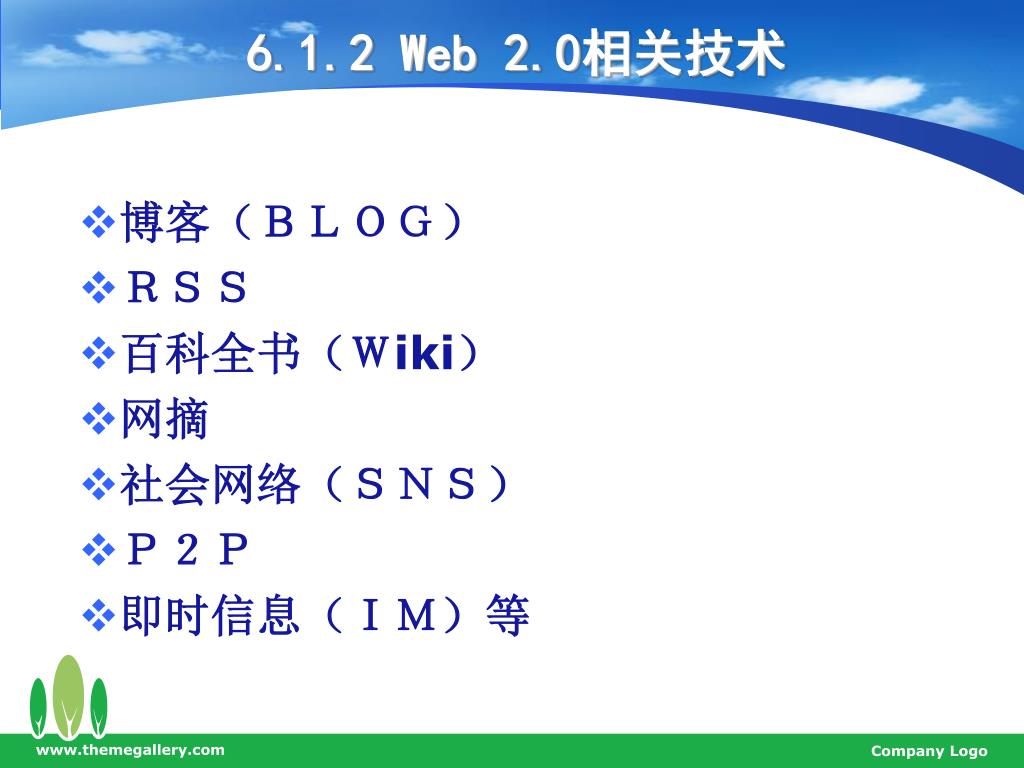 6.1.2 Web 2.0相关技术

❖博客（ＢＬＯＧ）
❖ＲＳＳ
❖百科全书（Ｗiki）
❖网摘
❖社会网络（ＳＮＳ）
❖Ｐ２Ｐ
❖即时信息（ＩＭ）等

www.themegallery.com
Company Logo